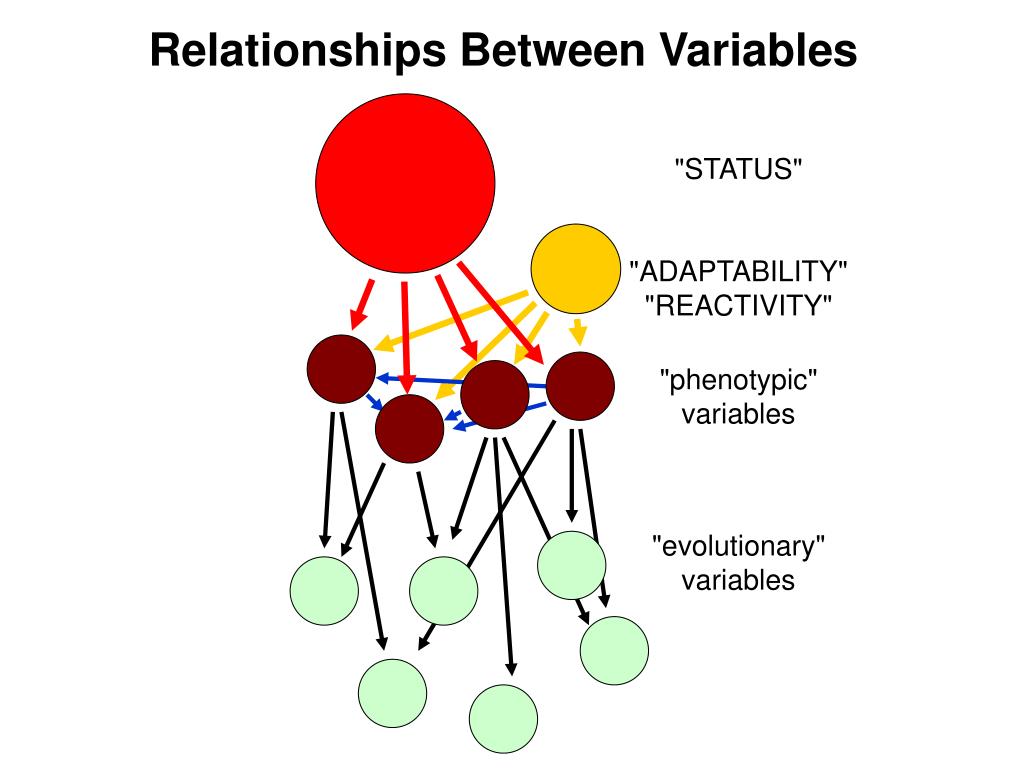 Relationships Between Variables

"STATUS"

"ADAPTABILITY"
"REACTIVITY"

"phenotypic"
variables

"evolutionary"
variables